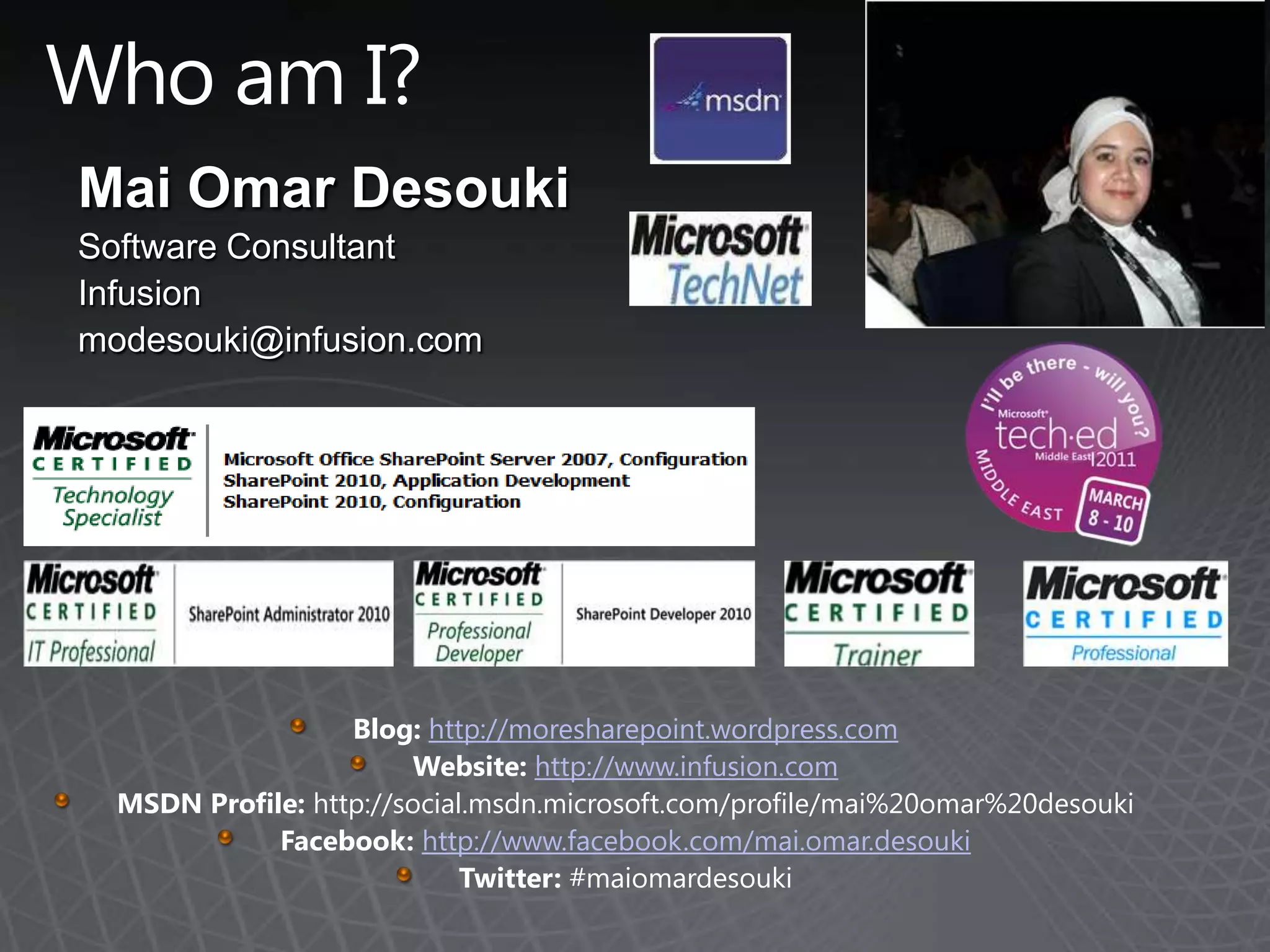 Who am I?

msdn

Mai Omar Desouki

Software Consultant

Infusion

modesouki@infusion.com

Microsoft TechNet

I'll be there - will you?
Microsoft tech·ed Middle East 2011
MIDDLE EAST
MARCH 8 - 10

Microsoft CERTIFIED Technology Specialist

Microsoft Office SharePoint Server 2007, Configuration
SharePoint 2010, Application Development
SharePoint 2010, Configuration

Microsoft CERTIFIED IT Professional

SharePoint Administrator 2010

Microsoft CERTIFIED Professional Developer

SharePoint Developer 2010

Microsoft CERTIFIED Trainer

Microsoft CERTIFIED Professional

Blog: http://moresharepoint.wordpress.com

Website: http://www.infusion.com

MSDN Profile: http://social.msdn.microsoft.com/profile/mai%20omar%20desouki

Facebook: http://www.facebook.com/mai.omar.desouki

Twitter: #maiomardesouki